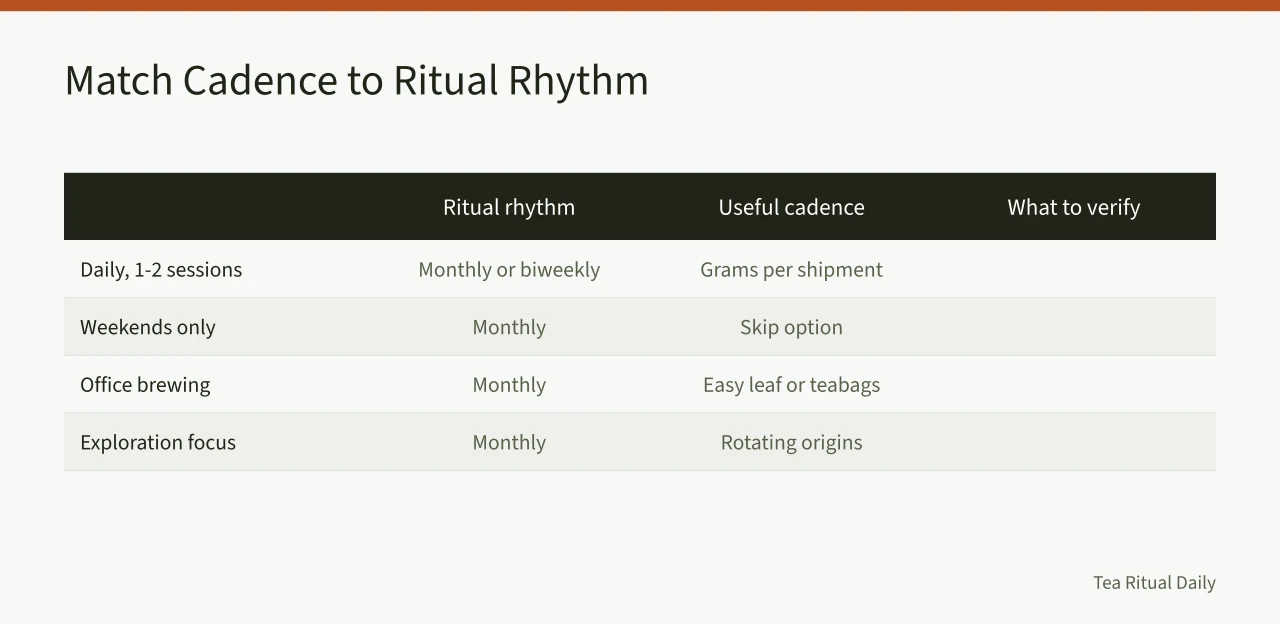 Match Cadence to Ritual Rhythm

| | Ritual rhythm | Useful cadence | What to verify |
|---|---|---|---|
| Daily, 1-2 sessions | Monthly or biweekly | Grams per shipment | |
| Weekends only | Monthly | Skip option | |
| Office brewing | Monthly | Easy leaf or teabags | |
| Exploration focus | Monthly | Rotating origins | |

Tea Ritual Daily